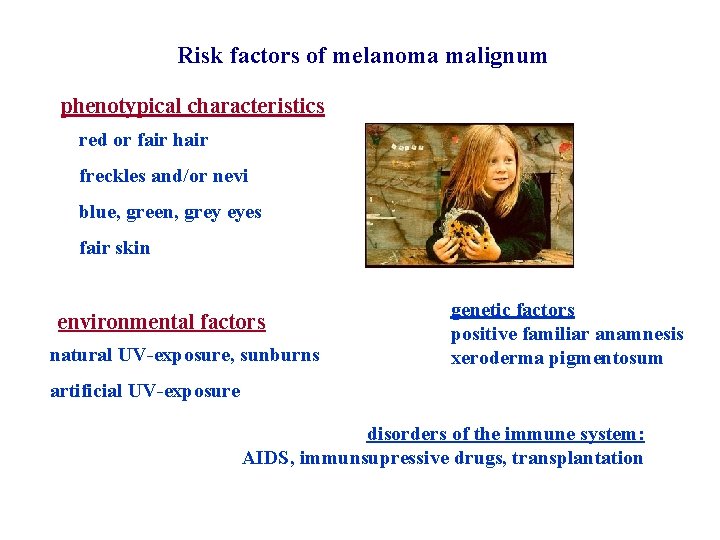 Risk factors of melanoma malignum

phenotypical characteristics

red or fair hair

freckles and/or nevi

blue, green, grey eyes

fair skin

environmental factors

natural UV-exposure, sunburns

artificial UV-exposure

genetic factors

positive familiar anamnesis

xeroderma pigmentosum

disorders of the immune system:

AIDS, immunsupressive drugs, transplantation